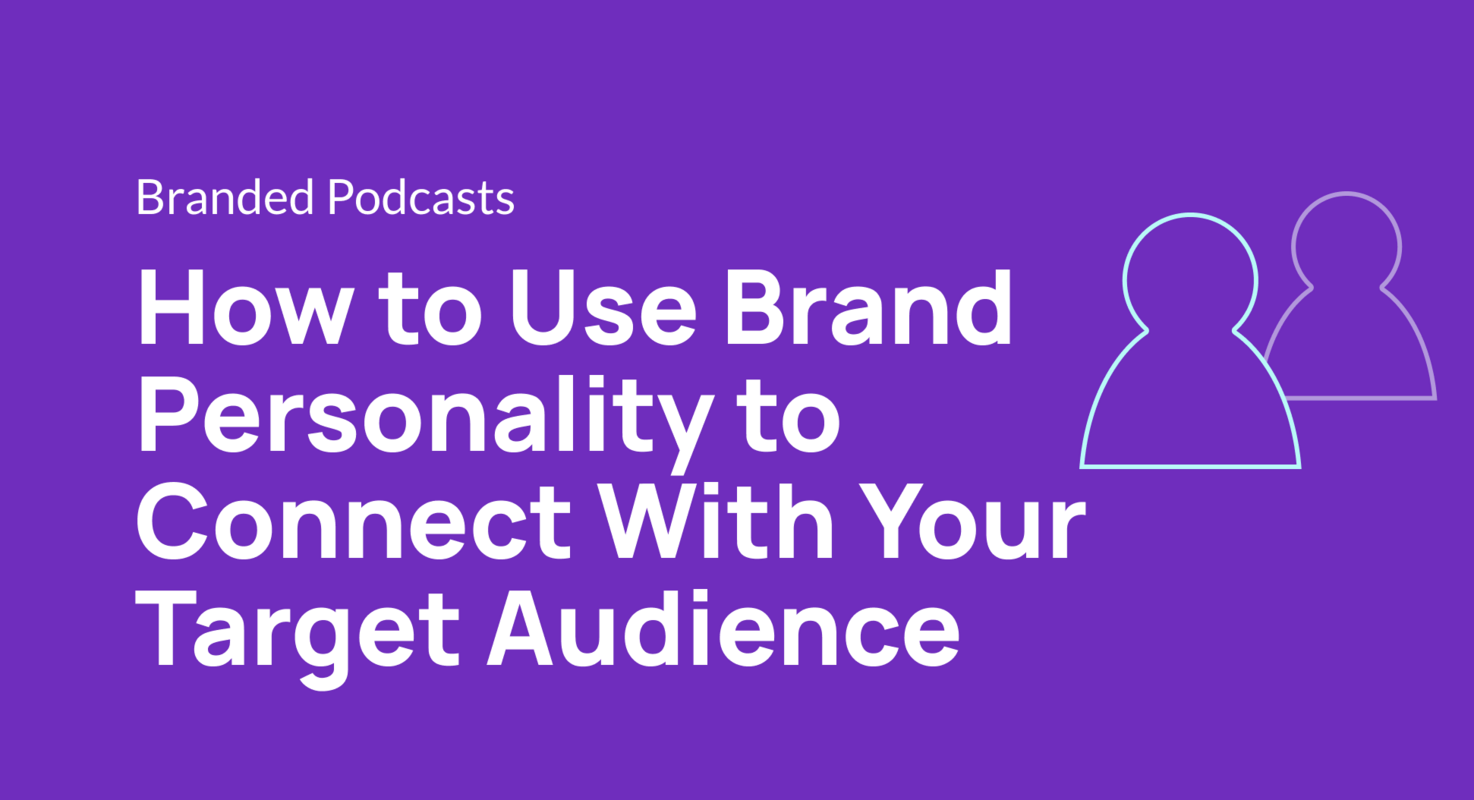 Branded Podcasts

How to Use Brand Personality to Connect With Your Target Audience